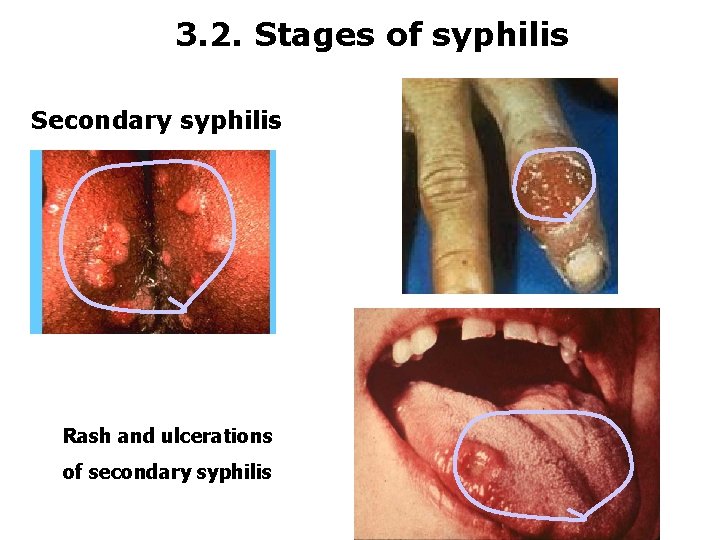 3.2. Stages of syphilis

Secondary syphilis

Rash and ulcerations of secondary syphilis